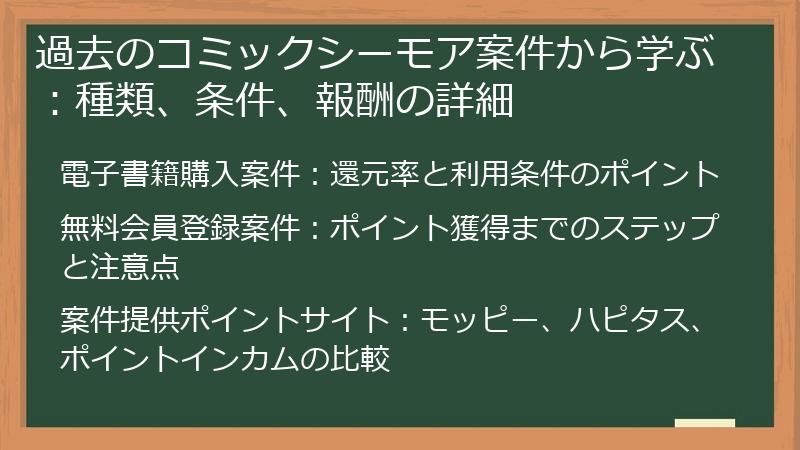 過去のコミックシーモア案件から学ぶ：種類、条件、報酬の詳細

電子書籍購入案件：還元率と利用条件のポイント

無料会員登録案件：ポイント獲得までのステップと注意点

案件提供ポイントサイト：モッピー、ハピタス、ポイントインカムの比較